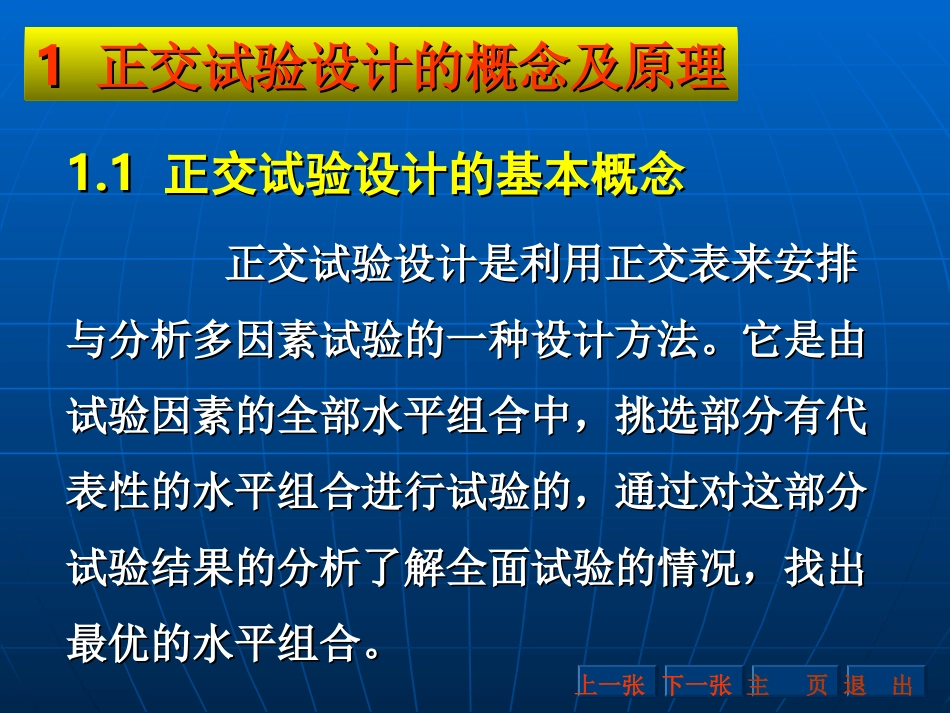 1 正交试验设计的概念及原理

1.1 正交试验设计的基本概念

正交试验设计是利用正交表来安排与分析多因素试验的一种设计方法。它是由试验因素的全部水平组合中，挑选部分有代表性的水平组合进行试验的，通过对这部分试验结果的分析了解全面试验的情况，找出最优的水平组合。

上一张 下一张 主 页 退 出